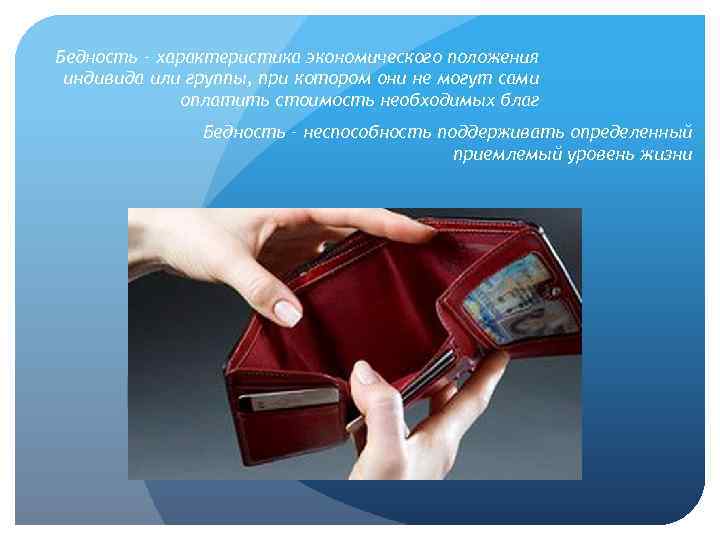 Бедность - характеристика экономического положения индивида или группы, при котором они не могут сами оплатить стоимость необходимых благ

Бедность - неспособность поддерживать определенный приемлемый уровень жизни